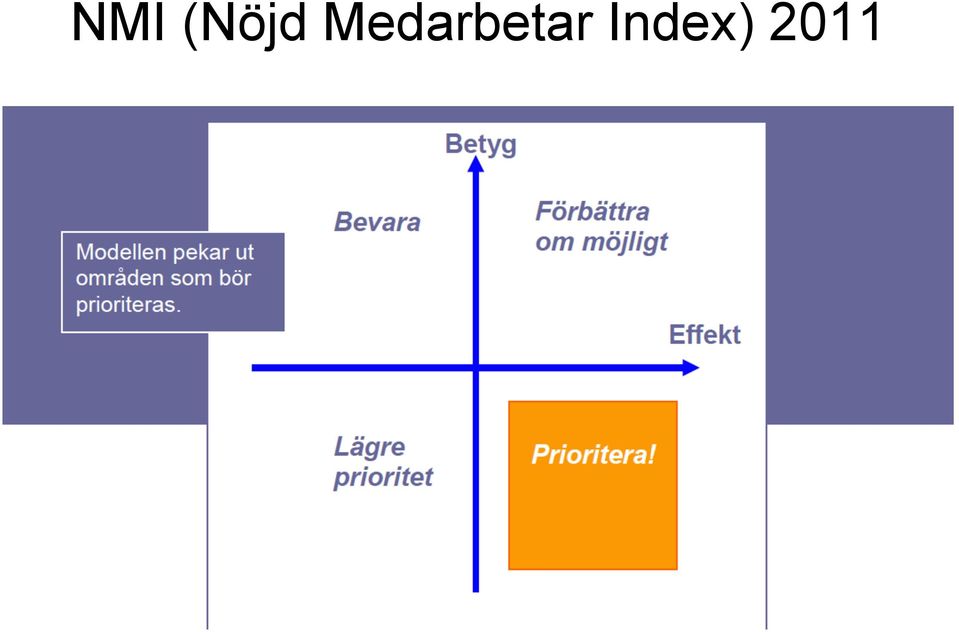 NMI (Nöjd Medarbetar Index) 2011

Modellen pekar ut områden som bör prioriteras.

Betyg

Bevara

Förbättra om möjligt

Effekt

Lägre prioritet

Prioritera!